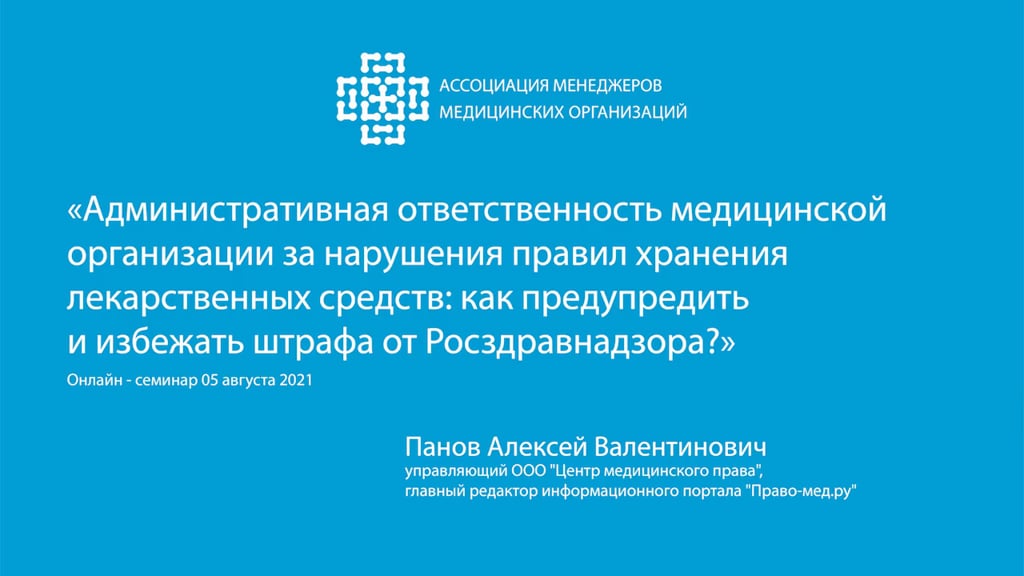 АССОЦИАЦИЯ МЕНЕДЖЕРОВ МЕДИЦИНСКИХ ОРГАНИЗАЦИЙ

«Административная ответственность медицинской организации за нарушения правил хранения лекарственных средств: как предупредить и избежать штрафа от Росздравнадзора?»

Онлайн - семинар 05 августа 2021

Панов Алексей Валентинович
управляющий ООО "Центр медицинского права",
главный редактор информационного портала "Право-мед.ру"